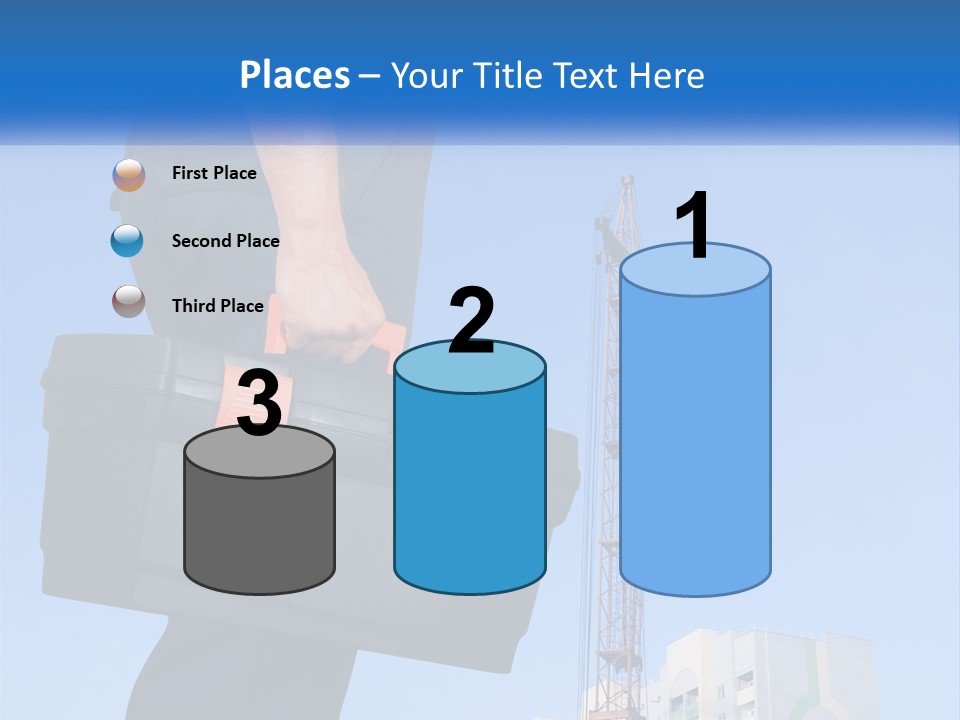 Places – Your Title Text Here

First Place

Second Place

Third Place

3

2

1